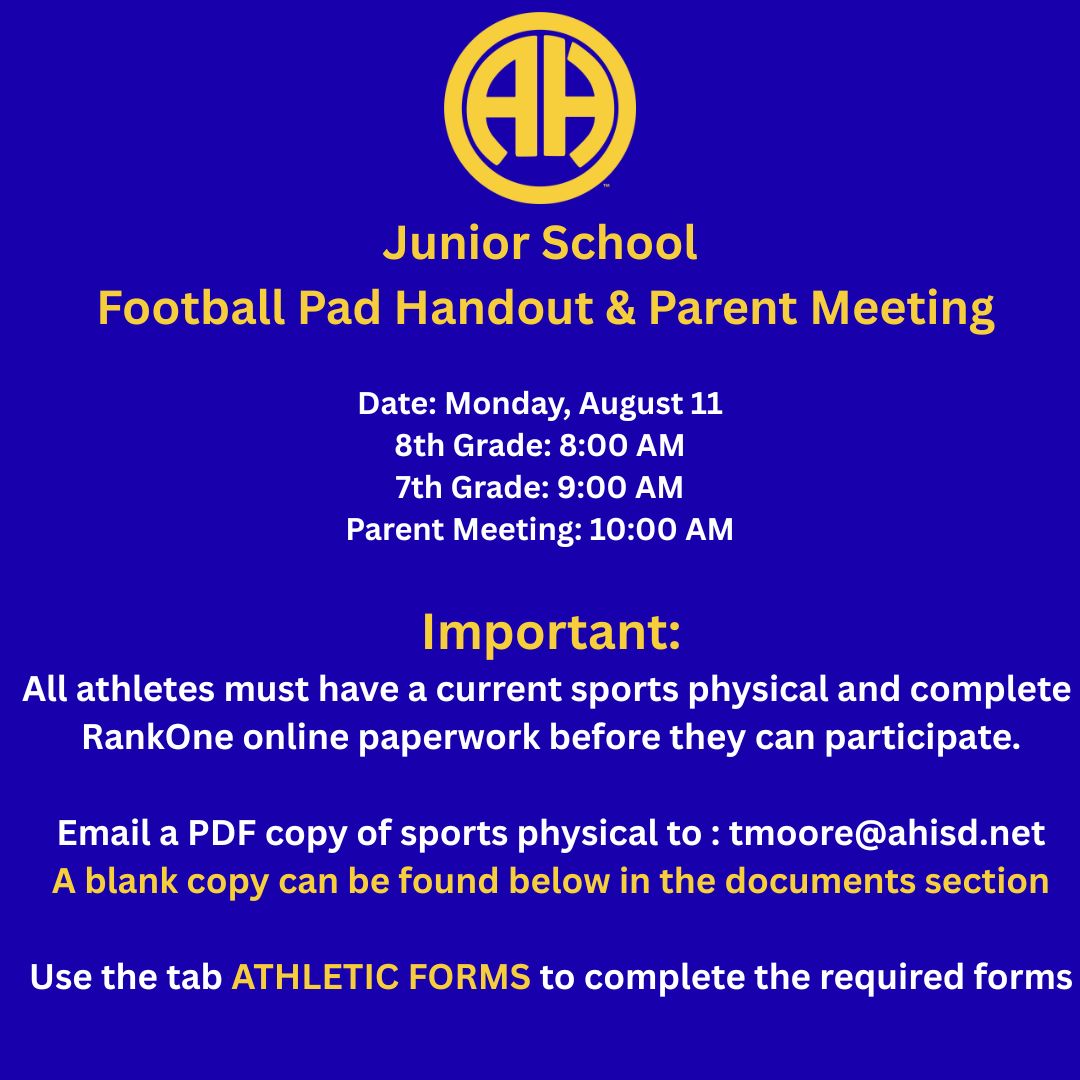 AH

Junior School
Football Pad Handout & Parent Meeting

Date: Monday, August 11
8th Grade: 8:00 AM
7th Grade: 9:00 AM
Parent Meeting: 10:00 AM

Important:
All athletes must have a current sports physical and complete RankOne online paperwork before they can participate.

Email a PDF copy of sports physical to : tmoore@ahisd.net
A blank copy can be found below in the documents section

Use the tab ATHLETIC FORMS to complete the required forms